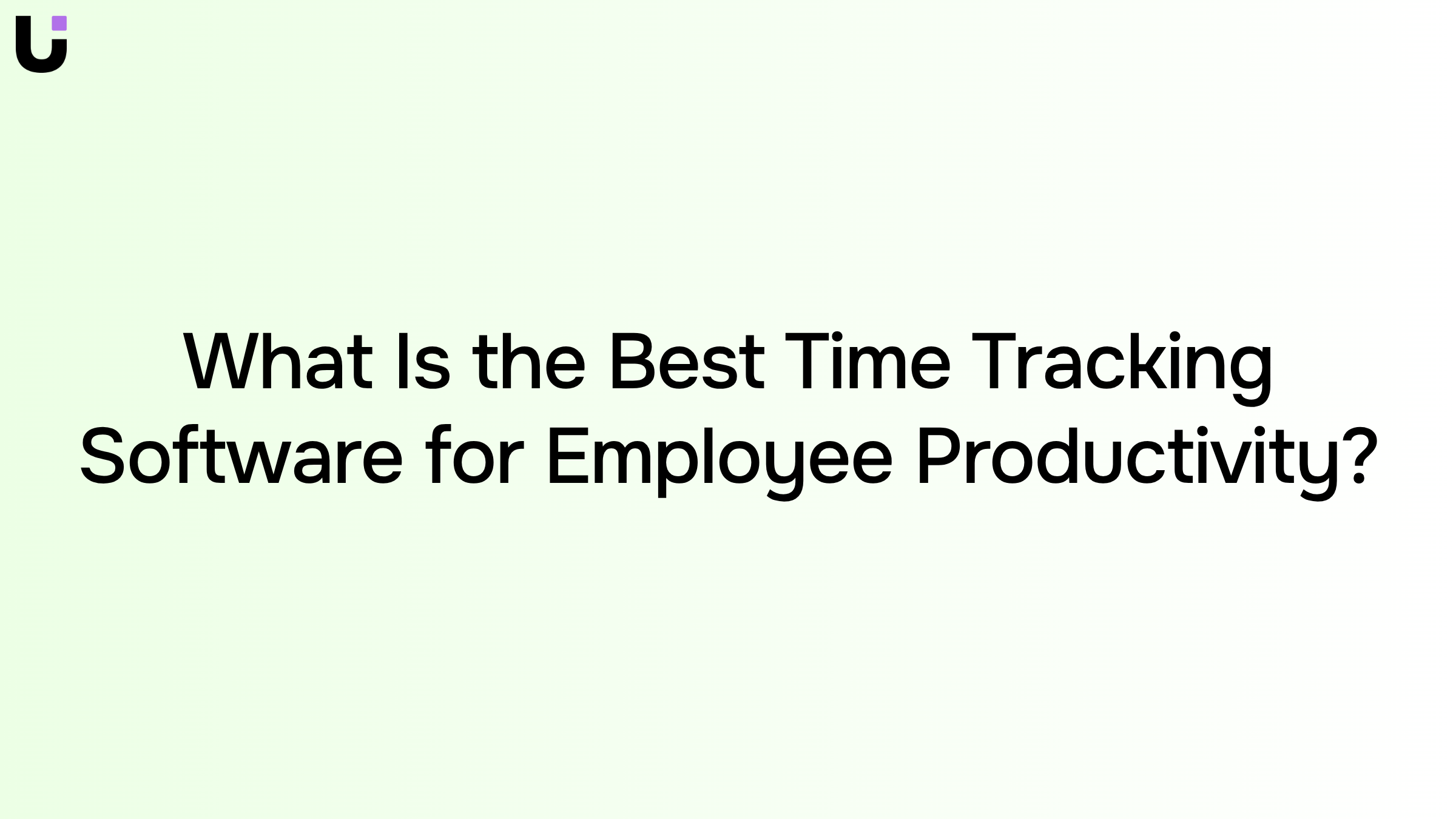 What Is the Best Time Tracking Software for Employee Productivity?